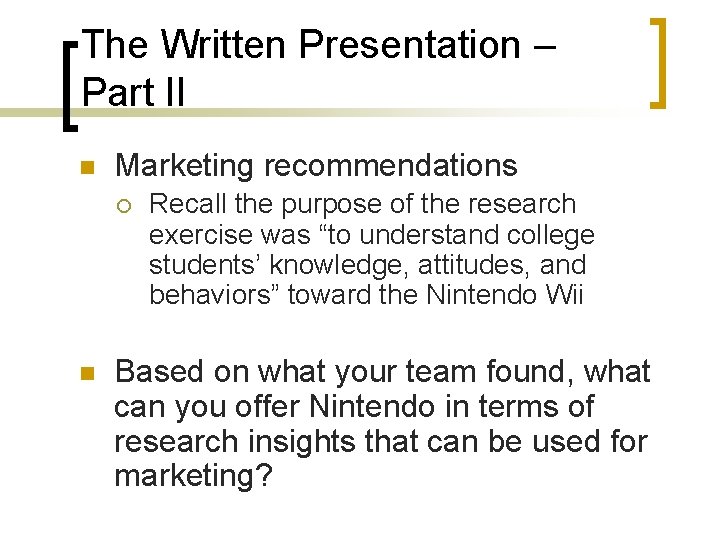 The Written Presentation – Part II

Marketing recommendations

Recall the purpose of the research exercise was “to understand college students’ knowledge, attitudes, and behaviors” toward the Nintendo Wii

Based on what your team found, what can you offer Nintendo in terms of research insights that can be used for marketing?